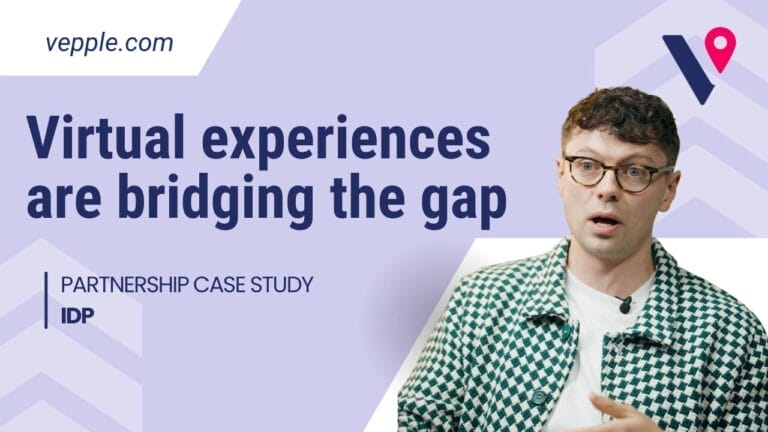 vepple.com

Virtual experiences are bridging the gap

PARTNERSHIP CASE STUDY
IDP